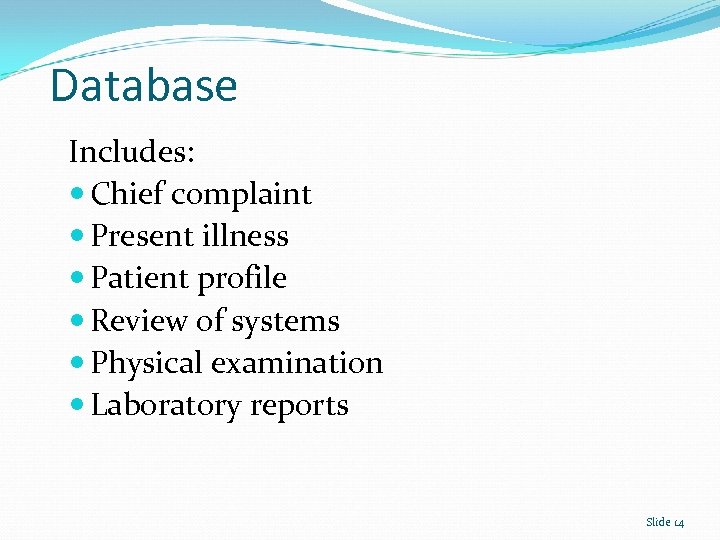 Database

Includes:

- Chief complaint
- Present illness
- Patient profile
- Review of systems
- Physical examination
- Laboratory reports

Slide 14